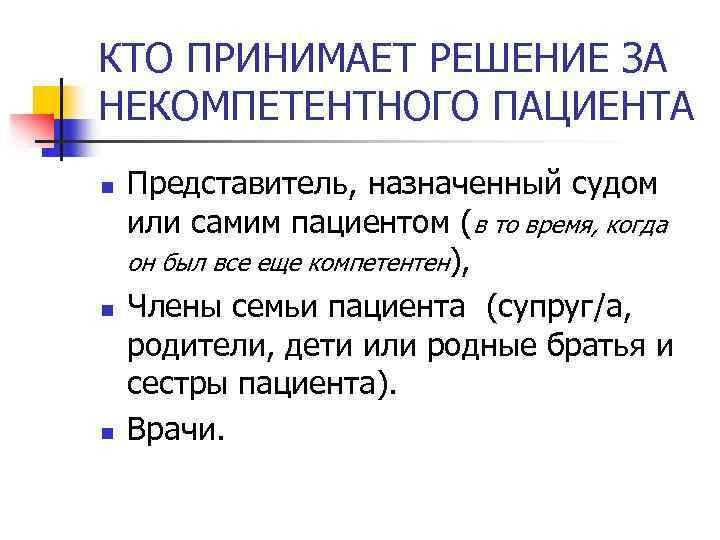 КТО ПРИНИМАЕТ РЕШЕНИЕ ЗА НЕКОМПЕТЕНТНОГО ПАЦИЕНТА

- Представитель, назначенный судом или самим пациентом (в то время, когда он был все еще компетентен),
- Члены семьи пациента (супруг/а, родители, дети или родные братья и сестры пациента).
- Врачи.